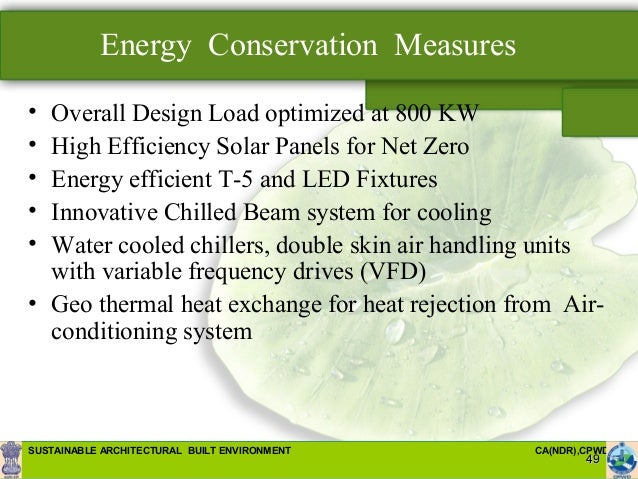 Energy Conservation Measures

• Overall Design Load optimized at 800 KW
• High Efficiency Solar Panels for Net Zero
• Energy efficient T-5 and LED Fixtures
• Innovative Chilled Beam system for cooling
• Water cooled chillers, double skin air handling units with variable frequency drives (VFD)
• Geo thermal heat exchange for heat rejection from Air-conditioning system

SUSTAINABLE ARCHITECTURAL BUILT ENVIRONMENT

CA(NDR),CPWD

49